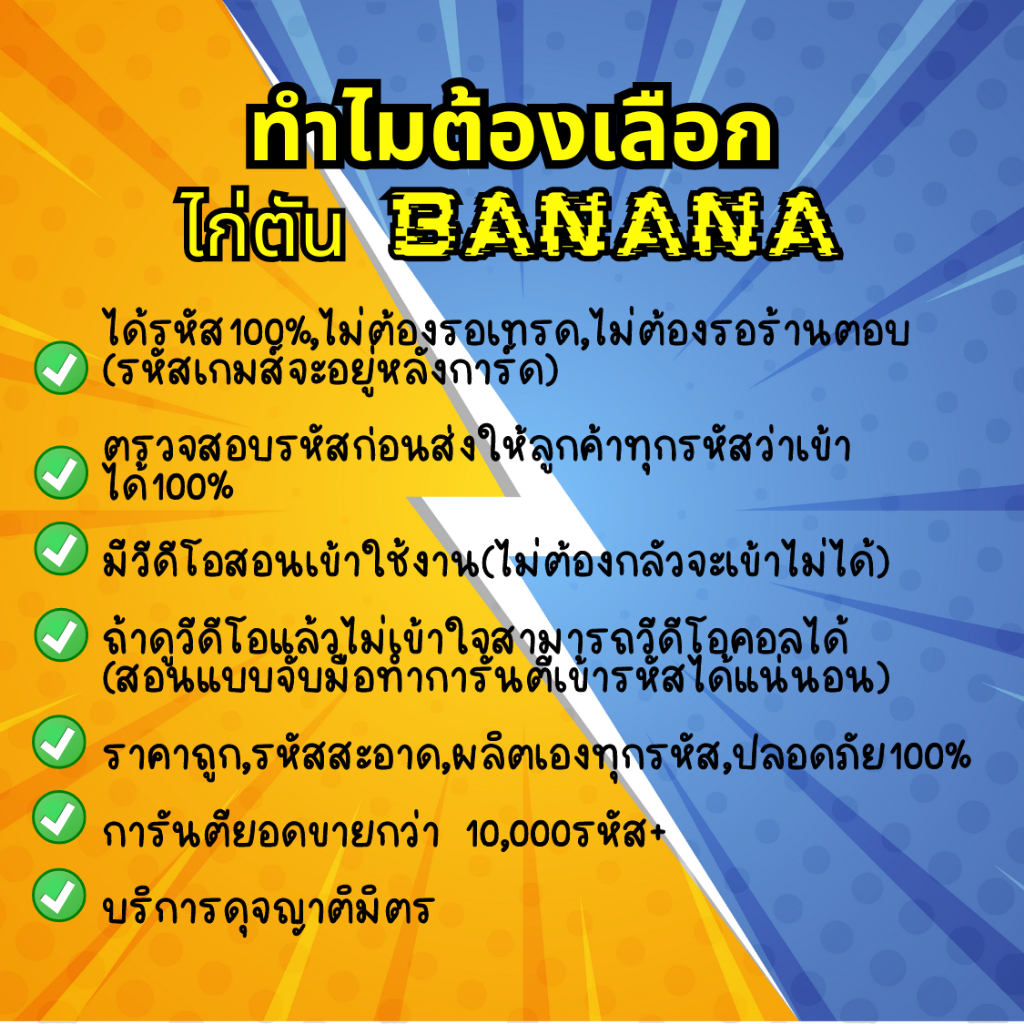 ทำไมต้องเลือก
ไก่ตัน BANANA

ได้รหัส100%,ไม่ต้องรอเทรด,ไม่ต้องรอร้านตอบ (รหัสเกมส์จะอยู่หลังการ์ด)

ตรวจสอบรหัสก่อนส่งให้ลูกค้าทุกรหัสว่าเข้าได้100%

มีวีดีโอสอนเข้าใช้งาน(ไม่ต้องกลัวจะเข้าไม่ได้)

ถ้าดูวีดีโอแล้วไม่เข้าใจสามารถวีดีโอคอลได้ (สอนแบบจับมือทำการันตีเข้ารหัสได้แน่นอน)

ราคาถูก,รหัสสะอาด,ผลิตเองทุกรหัส,ปลอดภัย100%

การันตียอดขายกว่า 10,000รหัส+

บริการดุจญาติมิตร